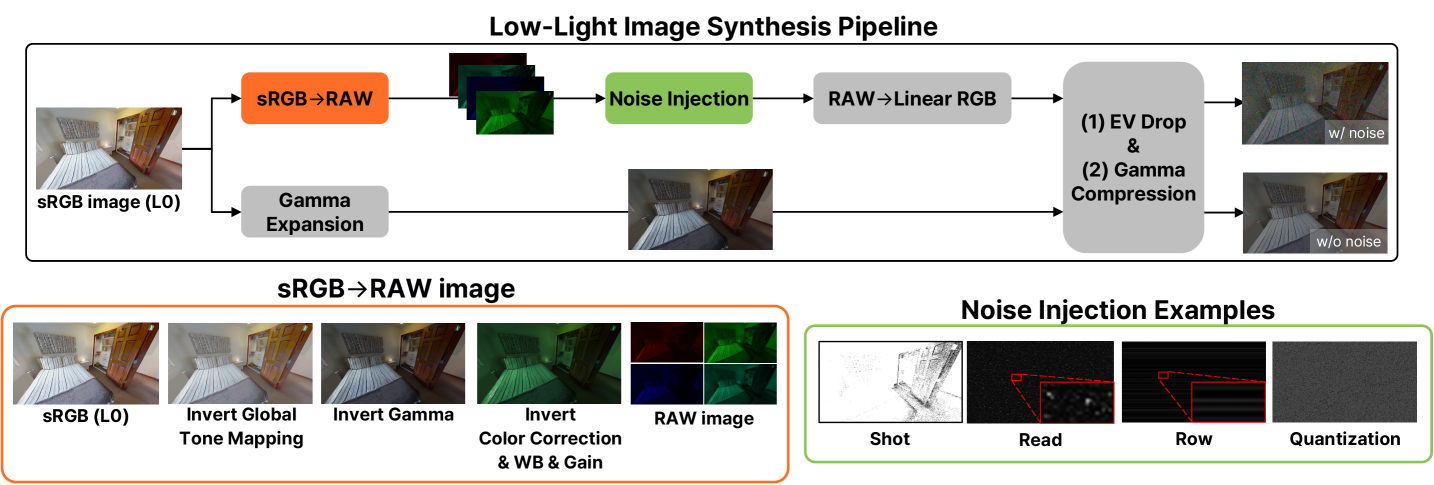 Low-Light Image Synthesis Pipeline

sRGB image (L0)

sRGB→RAW

Noise Injection

RAW→Linear RGB

Gamma Expansion

(1) EV Drop & (2) Gamma Compression

w/ noise

w/o noise

sRGB→RAW image

sRGB (L0)

Invert Global Tone Mapping

Invert Gamma

Invert Color Correction & WB & Gain

RAW image

Noise Injection Examples

Shot

Read

Row

Quantization